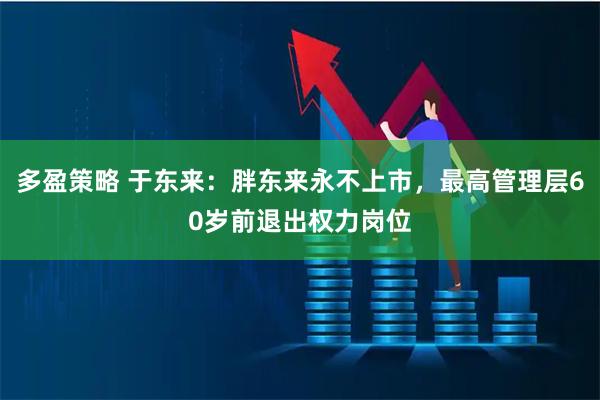 多盈策略 于东来：胖东来永不上市，最高管理层60岁前退出权力岗位